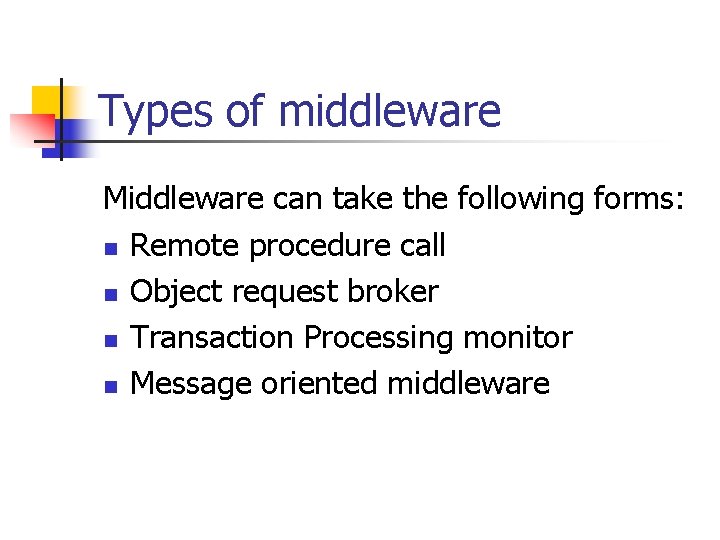 Types of middleware

Middleware can take the following forms:

- Remote procedure call
- Object request broker
- Transaction Processing monitor
- Message oriented middleware